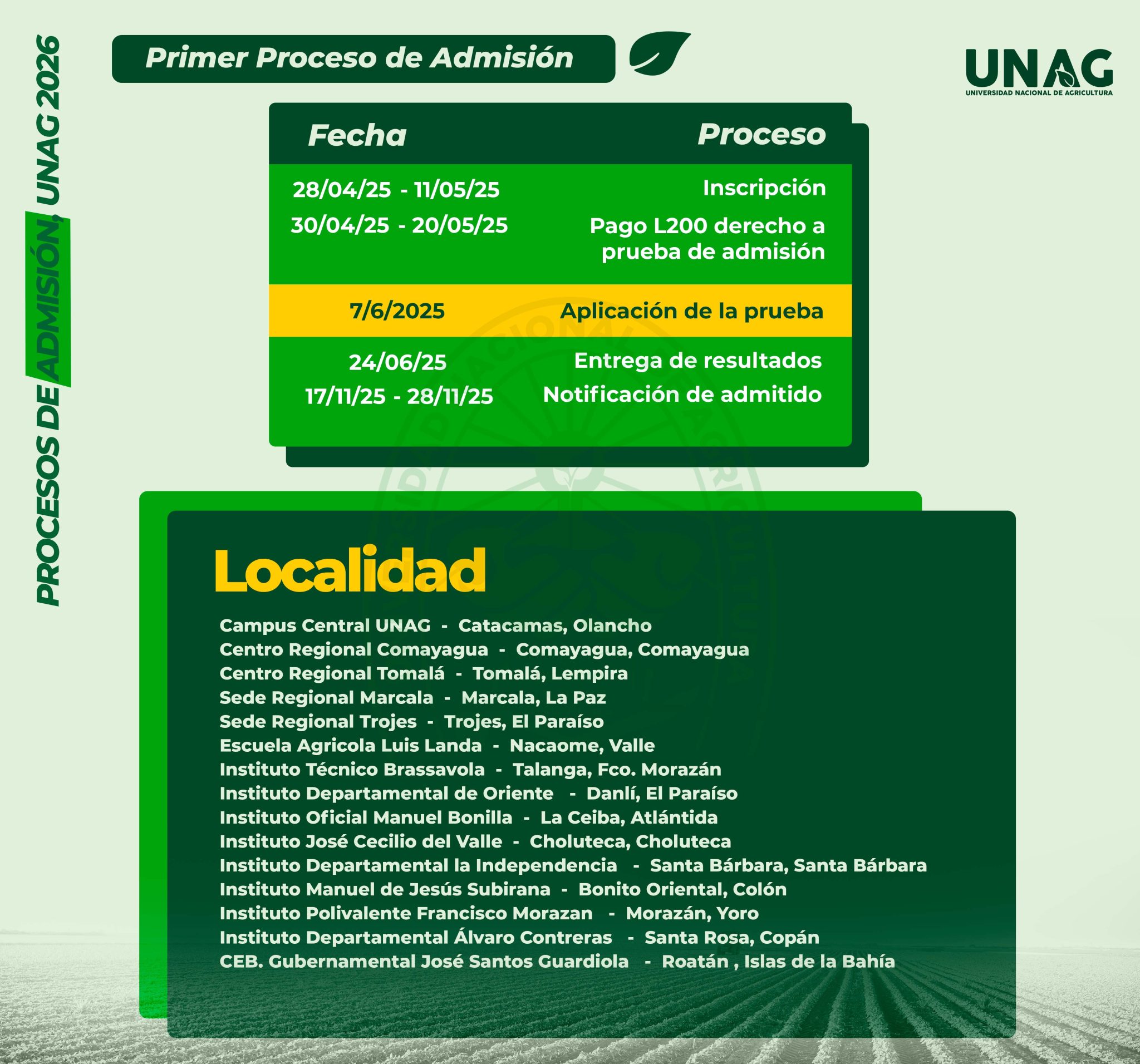 PROCESOS DE ADMISIÓN, UNAG 2026

Primer Proceso de Admisión

UNAG
UNIVERSIDAD NACIONAL DE AGRICULTURA

| Fecha | Proceso |
|---|---|
| 28/04/25 - 11/05/25 | Inscripción |
| 30/04/25 - 20/05/25 | Pago L200 derecho a prueba de admisión |
| 7/6/2025 | Aplicación de la prueba |
| 24/06/25 | Entrega de resultados |
| 17/11/25 - 28/11/25 | Notificación de admitido |

Localidad

Campus Central UNAG - Catacamas, Olancho
Centro Regional Comayagua - Comayagua, Comayagua
Centro Regional Tomalá - Tomalá, Lempira
Sede Regional Marcala - Marcala, La Paz
Sede Regional Trojes - Trojes, El Paraíso
Escuela Agricola Luis Landa - Nacaome, Valle
Instituto Técnico Brassavola - Talanga, Fco. Morazán
Instituto Departamental de Oriente - Danlí, El Paraíso
Instituto Oficial Manuel Bonilla - La Ceiba, Atlántida
Instituto José Cecilio del Valle - Choluteca, Choluteca
Instituto Departamental la Independencia - Santa Bárbara, Santa Bárbara
Instituto Manuel de Jesús Subirana - Bonito Oriental, Colón
Instituto Polivalente Francisco Morazan - Morazán, Yoro
Instituto Departamental Álvaro Contreras - Santa Rosa, Copán
CEB. Gubernamental José Santos Guardiola - Roatán , Islas de la Bahía